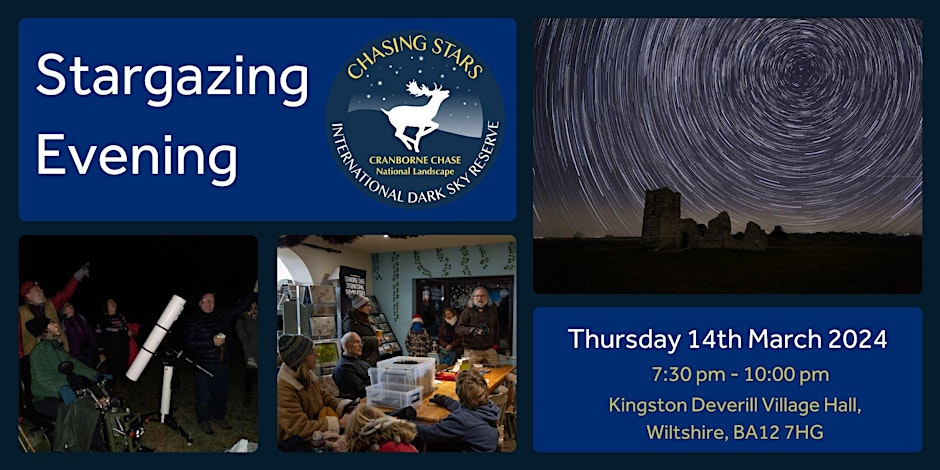 Stargazing Evening

CHASING STARS
CRANBORNE CHASE
National Landscape
INTERNATIONAL DARK SKY RESERVE

Thursday 14th March 2024
7:30 pm - 10:00 pm
Kingston Deverill Village Hall, Wiltshire, BA12 7HG